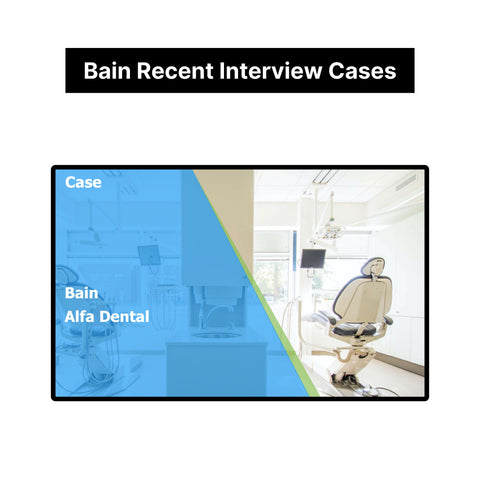 Bain Recent Interview Cases

Case

Bain
Alfa Dental